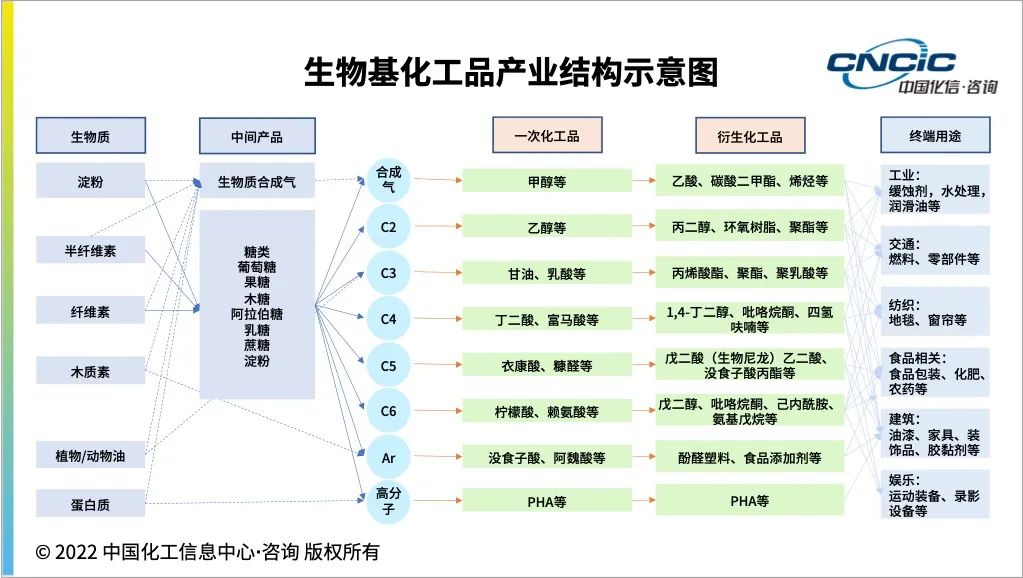 生物基化工品产业结构示意图

CNCIC
中国化信·咨询

生物质

淀粉

半纤维素

纤维素

木质素

植物/动物油

蛋白质

中间产品

生物质合成气

糖类
葡萄糖
果糖
木糖
阿拉伯糖
乳糖
蔗糖
淀粉

合成气

C2

C3

C4

C5

C6

Ar

高分子

一次化工品

甲醇等

乙醇等

甘油、乳酸等

丁二酸、富马酸等

衣康酸、糠醛等

柠檬酸、赖氨酸等

没食子酸、阿魏酸等

PHA等

衍生化工品

乙酸、碳酸二甲酯、烯烃等

丙二醇、环氧树脂、聚酯等

丙烯酸酯、聚酯、聚乳酸等

1,4-丁二醇、吡咯烷酮、四氢呋喃等

戊二酸（生物尼龙）乙二酸、没食子酸丙酯等

戊二醇、吡咯烷酮、己内酰胺、氨基戊烷等

酚醛塑料、食品添加剂等

PHA等

终端用途

工业：
缓蚀剂，水处理，润滑油等

交通：
燃料、零部件等

纺织：
地毯、窗帘等

食品相关：
食品包装、化肥、农药等

建筑：
油漆、家具、装饰品、胶黏剂等

娱乐：
运动装备、录影设备等

© 2022 中国化工信息中心·咨询 版权所有